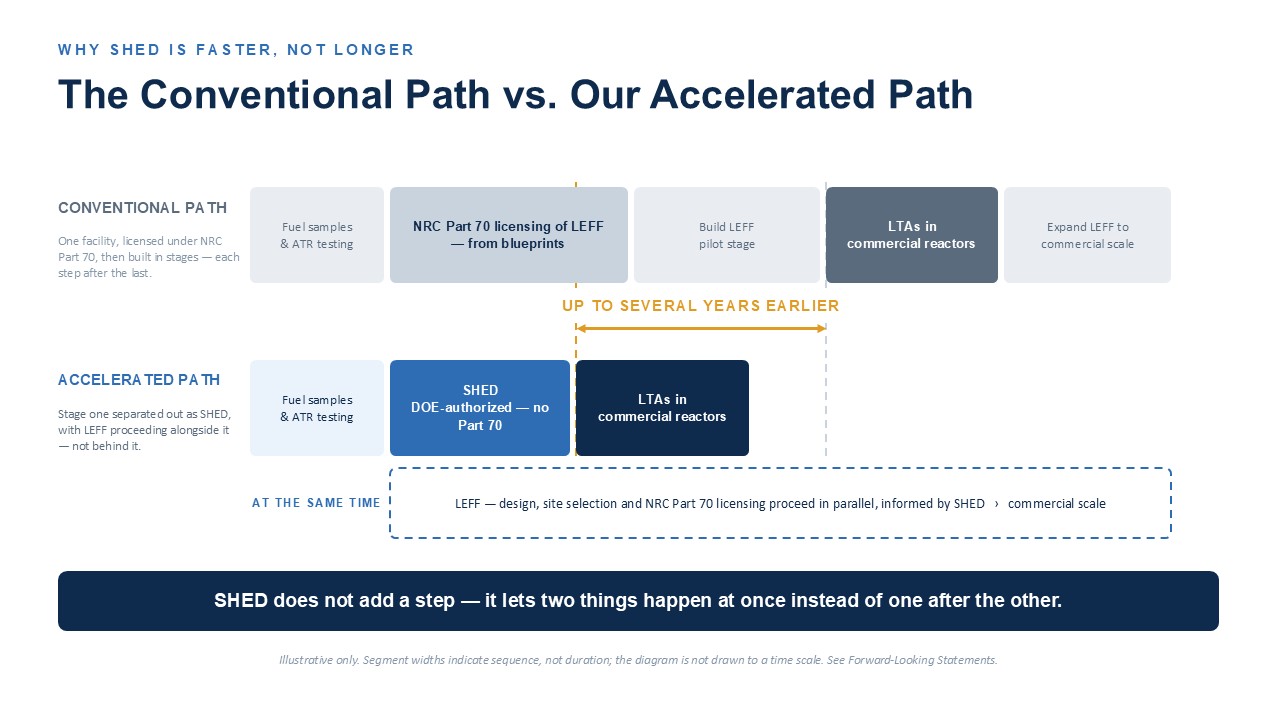 WHY SHED IS FASTER, NOT LONGER

The Conventional Path vs. Our Accelerated Path

CONVENTIONAL PATH

One facility, licensed under NRC Part 70, then built in stages — each step after the last.

Fuel samples & ATR testing

NRC Part 70 licensing of LEFF — from blueprints

Build LEFF pilot stage

LTAs in commercial reactors

Expand LEFF to commercial scale

UP TO SEVERAL YEARS EARLIER

ACCELERATED PATH

Stage one separated out as SHED, with LEFF proceeding alongside it — not behind it.

Fuel samples & ATR testing

SHED DOE-authorized — no Part 70

LTAs in commercial reactors

AT THE SAME TIME

LEFF — design, site selection and NRC Part 70 licensing proceed in parallel, informed by SHED › commercial scale

SHED does not add a step — it lets two things happen at once instead of one after the other.

Illustrative only. Segment widths indicate sequence, not duration; the diagram is not drawn to a time scale. See Forward-Looking Statements.